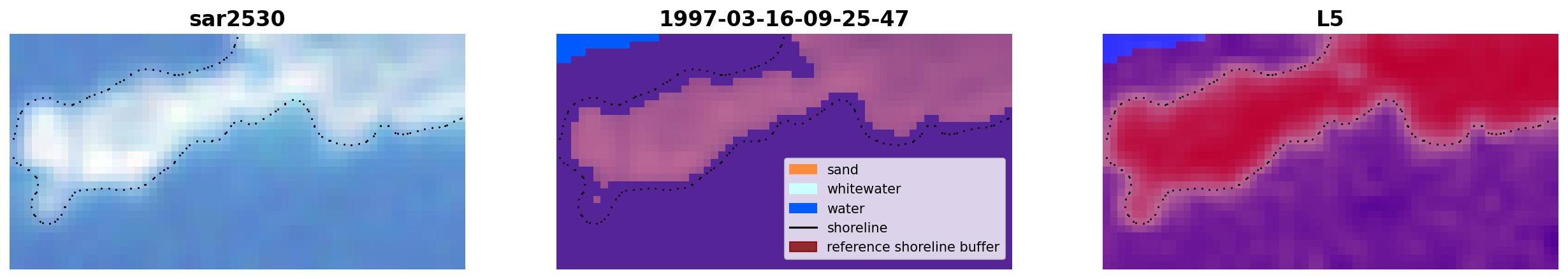 sar2530

1997-03-16-09-25-47

sand
whitewater
water
shoreline
reference shoreline buffer

L5